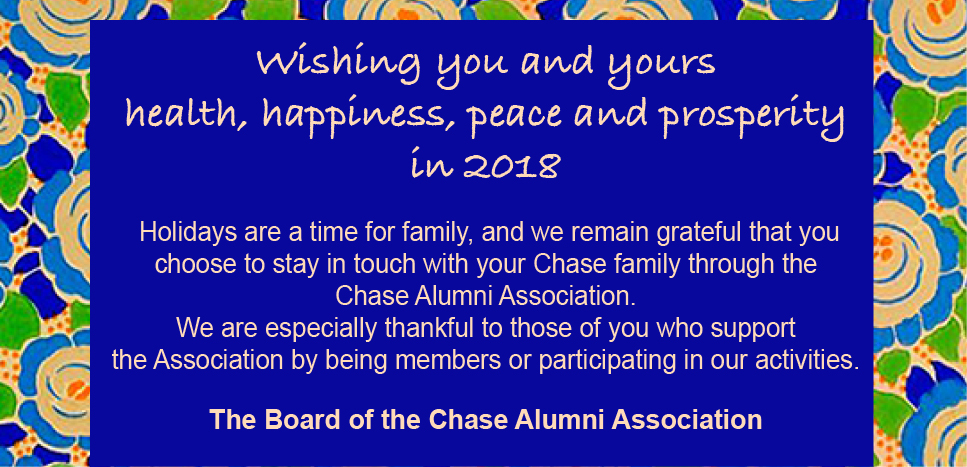 Wishing you and yours
health, happiness, peace and prosperity
in 2018

Holidays are a time for family, and we remain grateful that you choose to stay in touch with your Chase family through the Chase Alumni Association.
We are especially thankful to those of you who support the Association by being members or participating in our activities.

The Board of the Chase Alumni Association